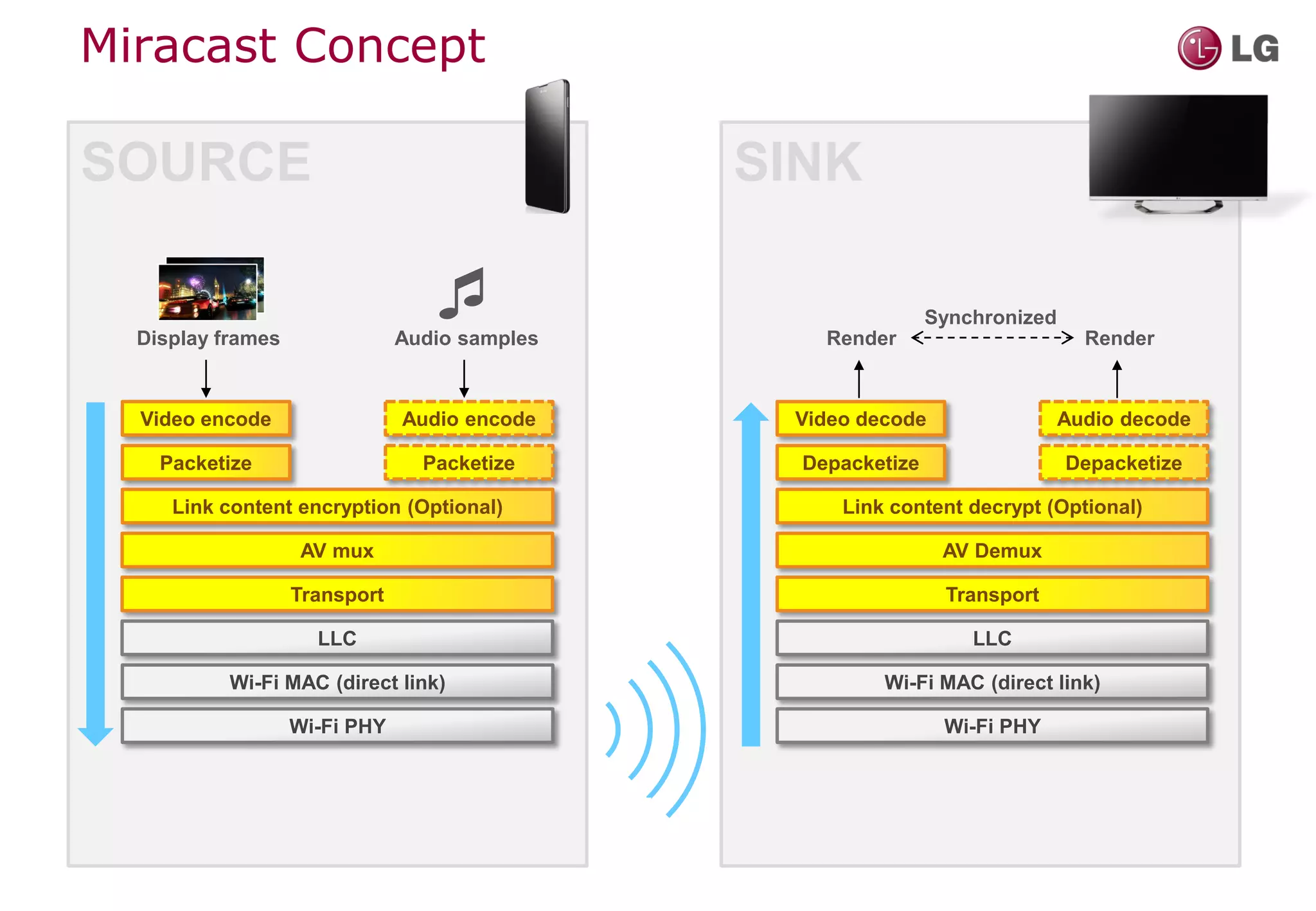 Miracast Concept

LG

SOURCE

Display frames

Audio samples

Video encode

Audio encode

Packetize

Packetize

Link content encryption (Optional)

AV mux

Transport

LLC

Wi-Fi MAC (direct link)

Wi-Fi PHY

SINK

Synchronized

Render

Render

Video decode

Audio decode

Depacketize

Depacketize

Link content decrypt (Optional)

AV Demux

Transport

LLC

Wi-Fi MAC (direct link)

Wi-Fi PHY